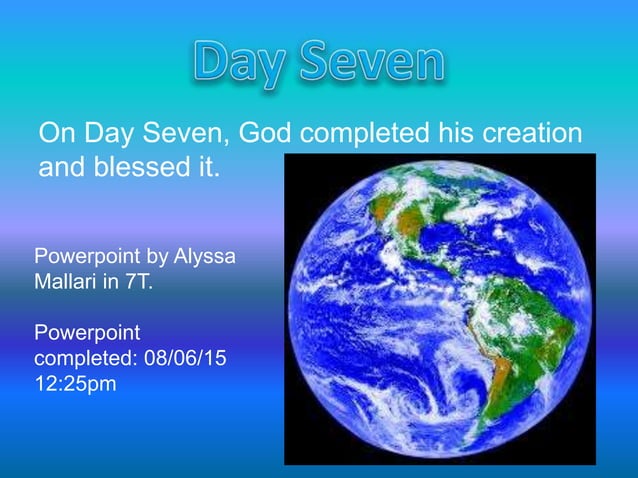 Day Seven

On Day Seven, God completed his creation and blessed it.

Powerpoint by Alyssa Mallari in 7T.

Powerpoint completed: 08/06/15 12:25pm